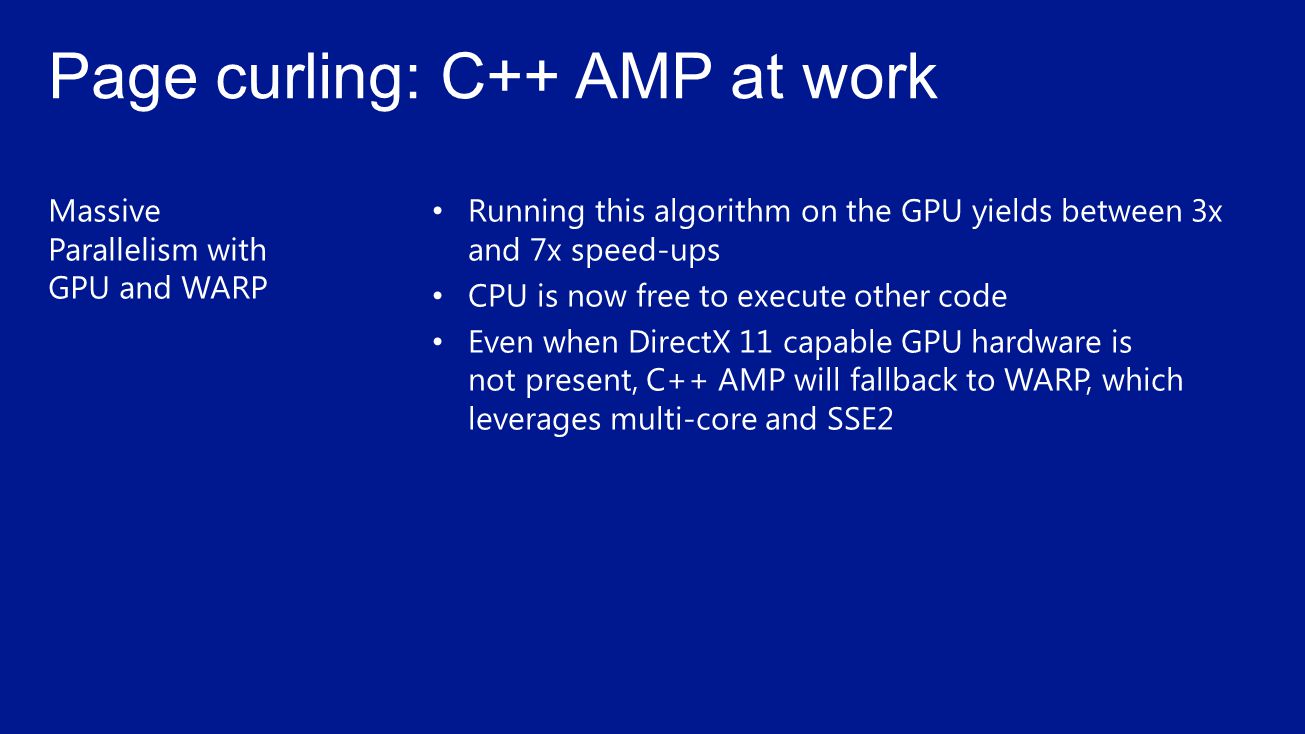 Page curling: C++ AMP at work

Massive Parallelism with GPU and WARP

• Running this algorithm on the GPU yields between 3x and 7x speed-ups
• CPU is now free to execute other code
• Even when DirectX 11 capable GPU hardware is not present, C++ AMP will fallback to WARP, which leverages multi-core and SSE2